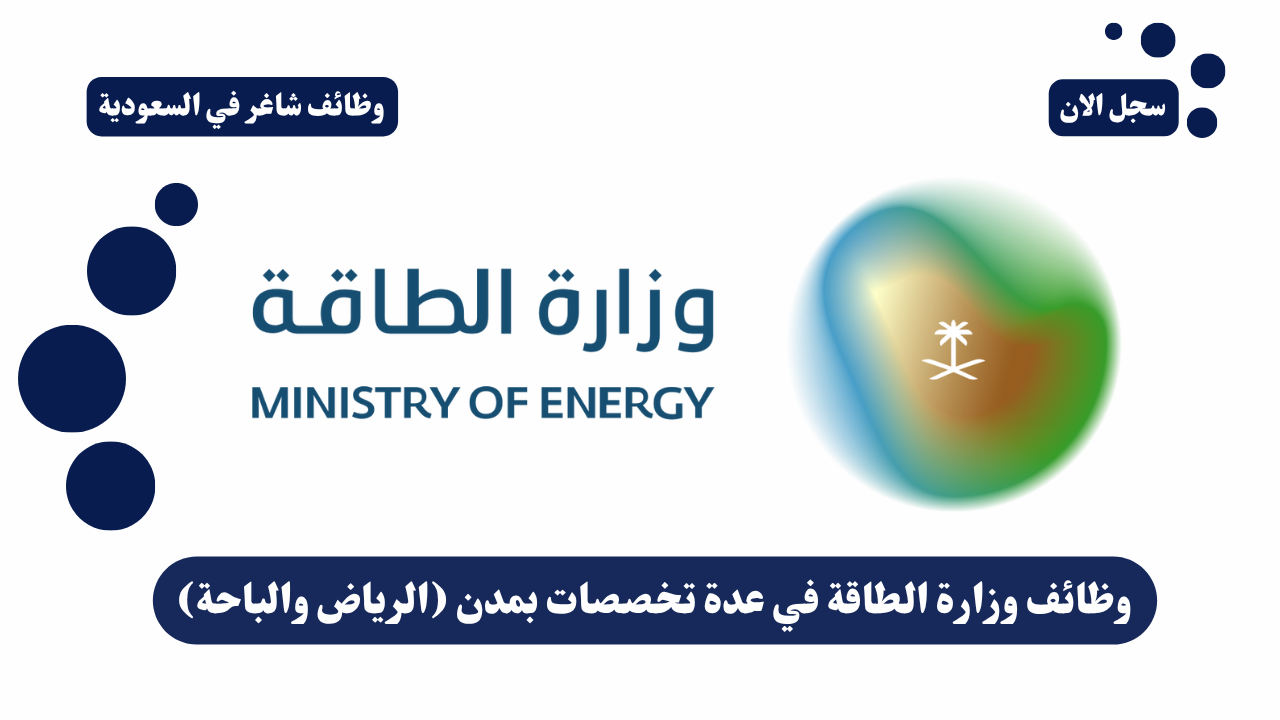 سجل الان

وظائف شاغر في السعودية

وزارة الطاقة
MINISTRY OF ENERGY

وظائف وزارة الطاقة في عدة تخصصات بمدن (الرياض والباحة)